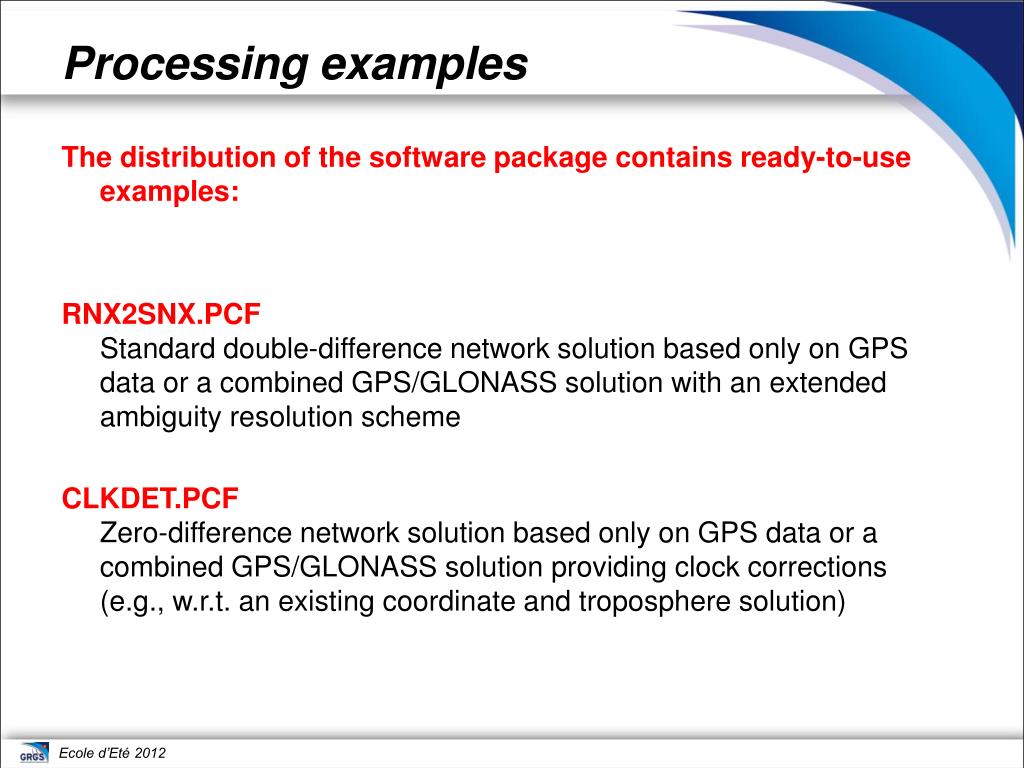 Processing examples

The distribution of the software package contains ready-to-use examples:

RNX2SNX.PCF
Standard double-difference network solution based only on GPS data or a combined GPS/GLONASS solution with an extended ambiguity resolution scheme

CLKDET.PCF
Zero-difference network solution based only on GPS data or a combined GPS/GLONASS solution providing clock corrections (e.g., w.r.t. an existing coordinate and troposphere solution)

GRGS

Ecole d'Eté 2012